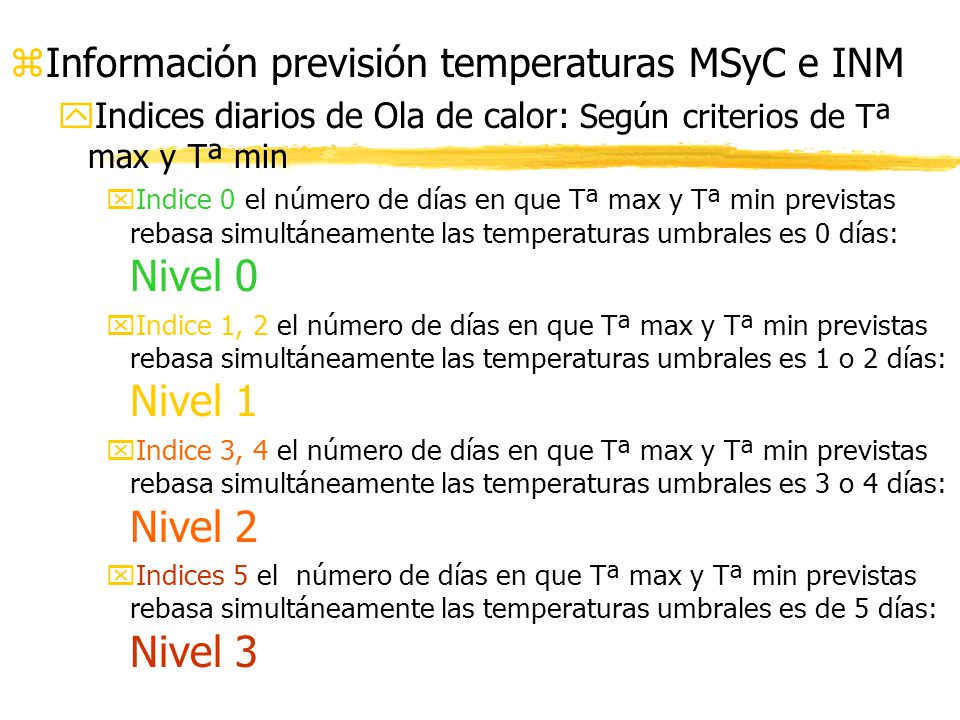 Información previsión temperaturas MSyC e INM

Indices diarios de Ola de calor: Según criterios de Tª max y Tª min

Indice 0 el número de días en que Tª max y Tª min previstas rebasa simultáneamente las temperaturas umbrales es 0 días: Nivel 0

Indice 1, 2 el número de días en que Tª max y Tª min previstas rebasa simultáneamente las temperaturas umbrales es 1 o 2 días: Nivel 1

Indice 3, 4 el número de días en que Tª max y Tª min previstas rebasa simultáneamente las temperaturas umbrales es 3 o 4 días: Nivel 2

Indices 5 el número de días en que Tª max y Tª min previstas rebasa simultáneamente las temperaturas umbrales es de 5 días: Nivel 3